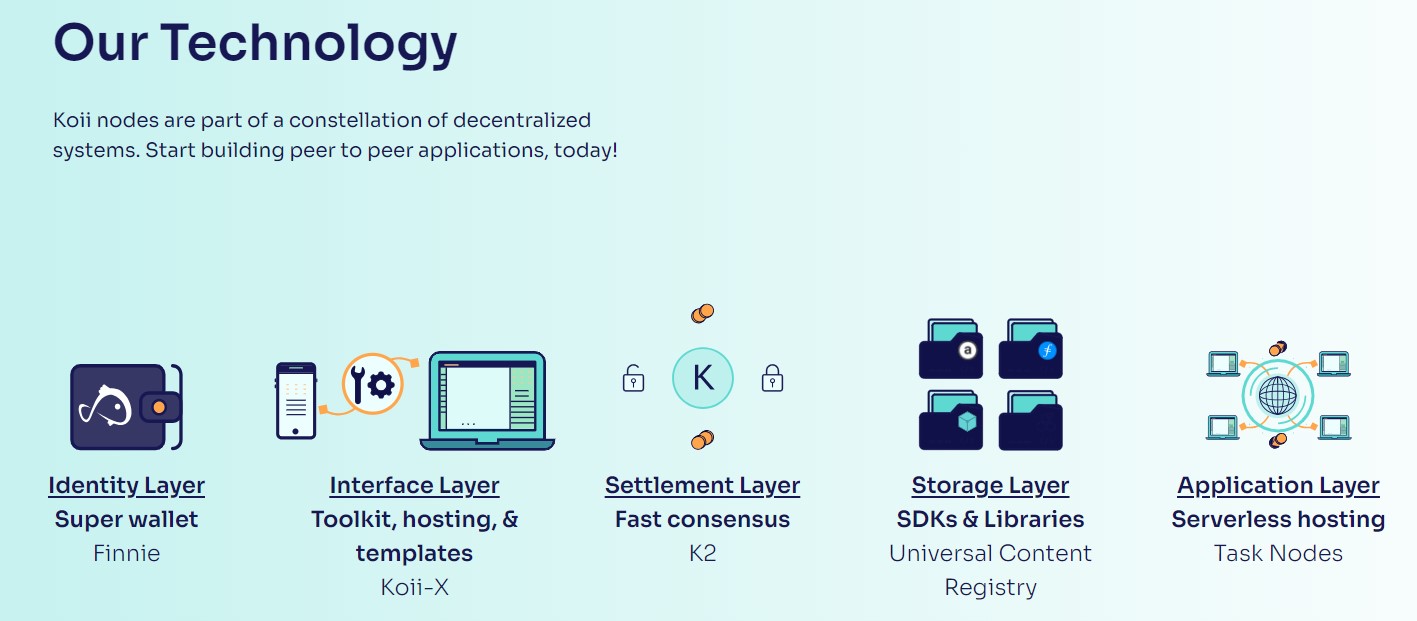 Our Technology

Koii nodes are part of a constellation of decentralized systems. Start building peer to peer applications, today!

K

Identity Layer
Super wallet
Finnie

Interface Layer
Toolkit, hosting, & templates
Koii-X

Settlement Layer
Fast consensus
K2

Storage Layer
SDKs & Libraries
Universal Content Registry

Application Layer
Serverless hosting
Task Nodes